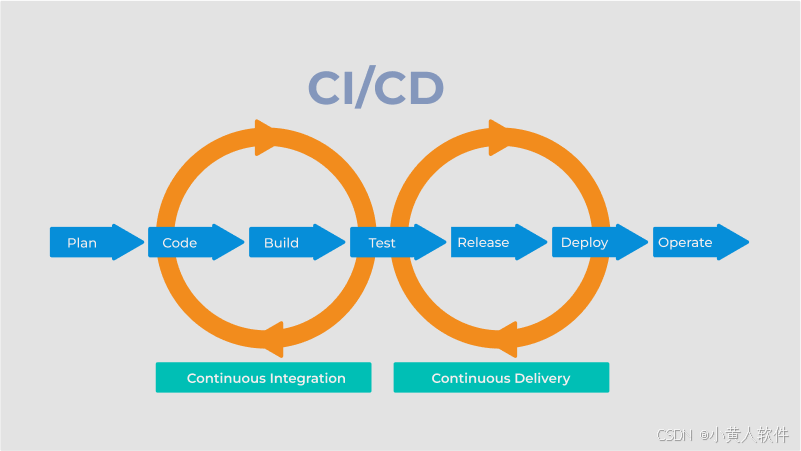 CI/CD

Plan

Code

Build

Test

Release

Deploy

Operate

Continuous Integration

Continuous Delivery

CSDN @小黄人软件